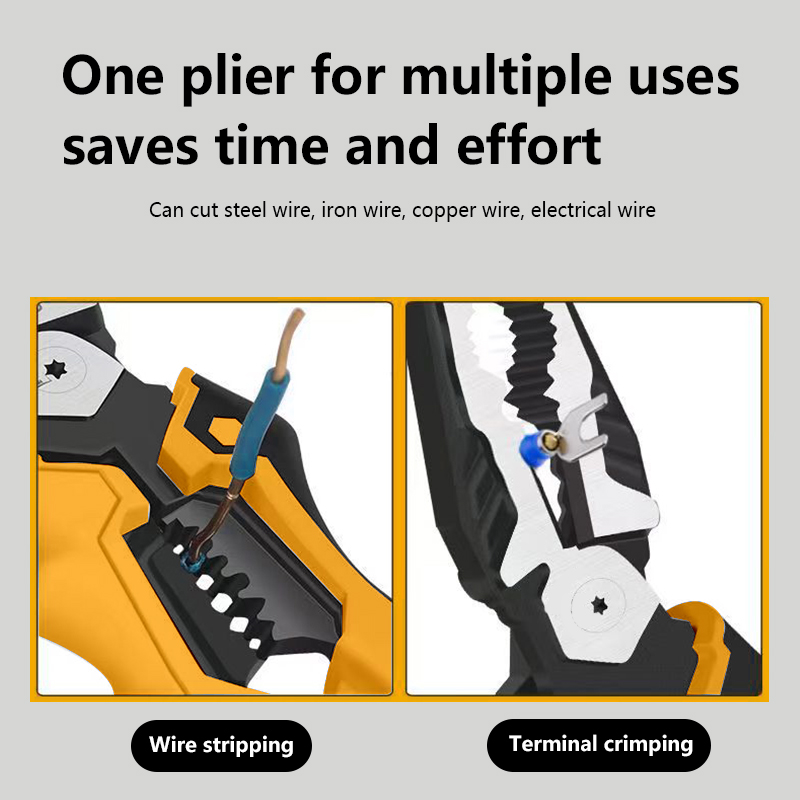 One plier for multiple uses saves time and effort

Can cut steel wire, iron wire, copper wire, electrical wire

Wire stripping

Terminal crimping